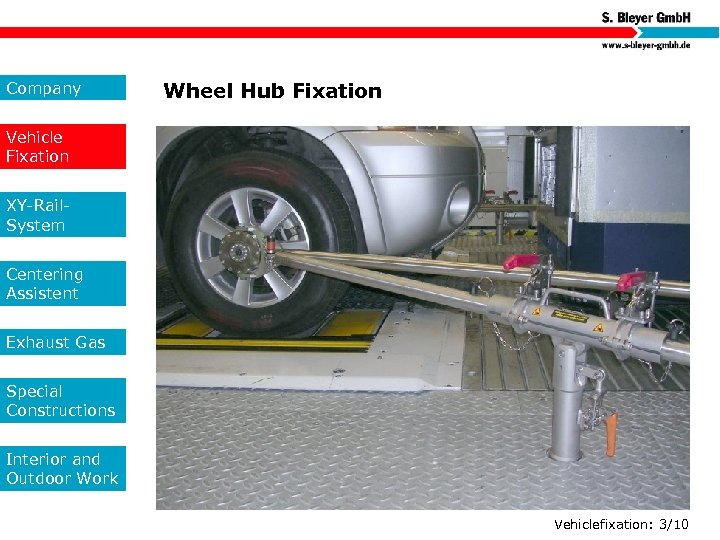 S. Bleyer GmbH
www.s-bleyer-gmbh.de

Company

Vehicle Fixation

XY-Rail-System

Centering Assistent

Exhaust Gas

Special Constructions

Interior and Outdoor Work

Wheel Hub Fixation

Vehiclefixation: 3/10